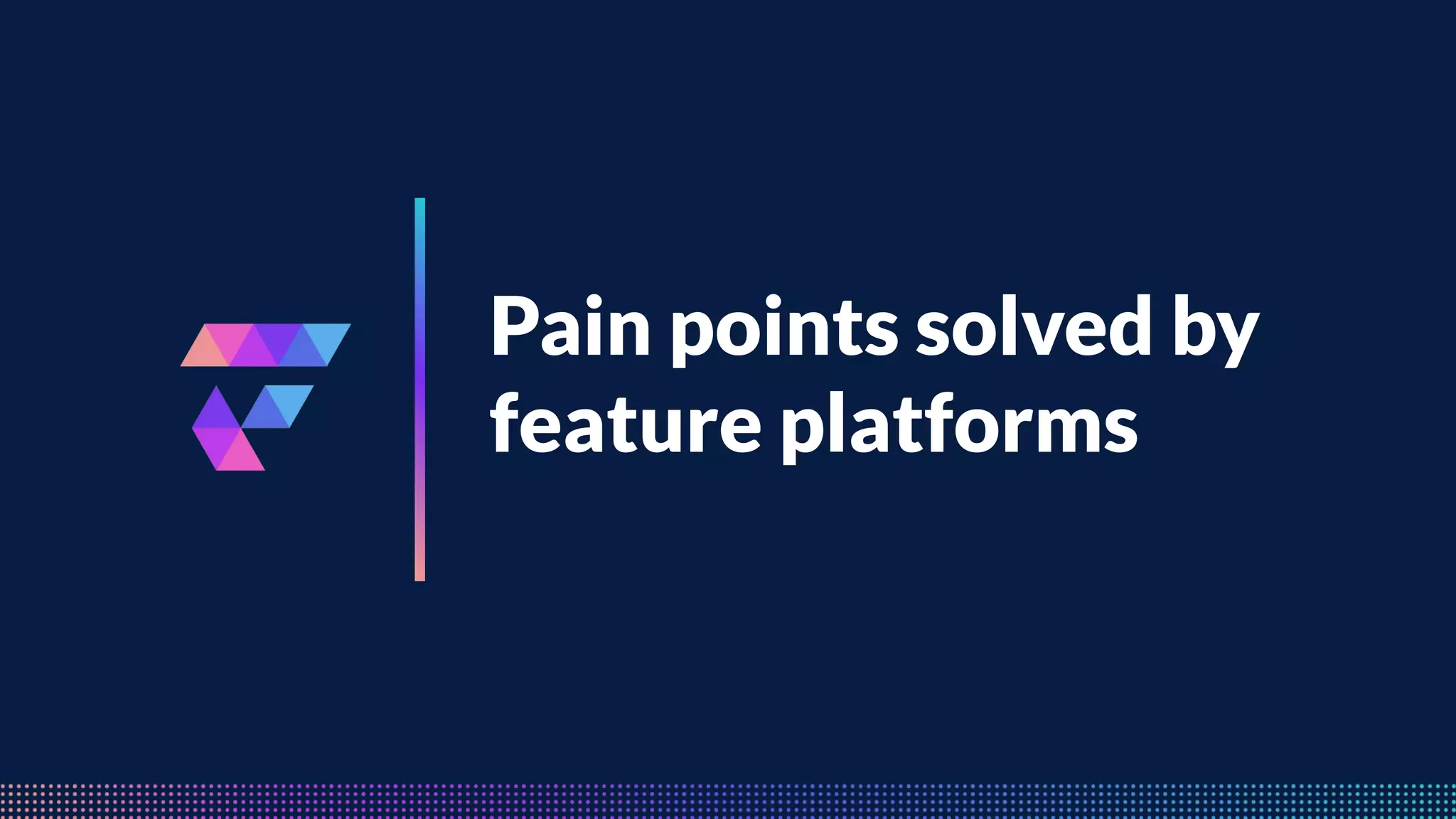 Pain points solved by feature platforms